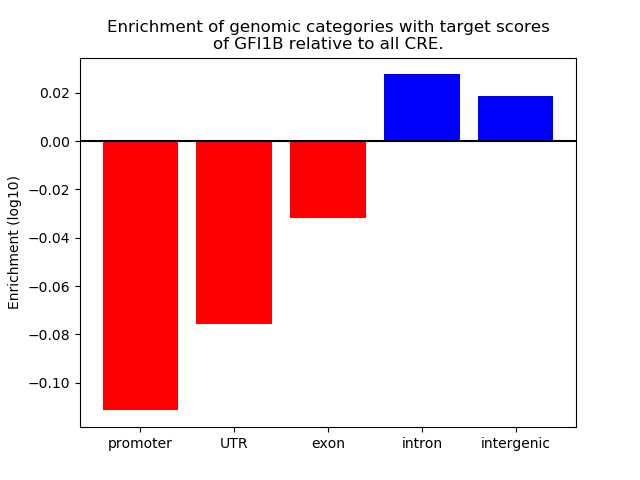 Enrichment of genomic categories with target scores of GFI1B relative to all CRE.

Enrichment (log10)

0.02
0.00
−0.02
−0.04
−0.06
−0.08
−0.10

promoter
UTR
exon
intron
intergenic